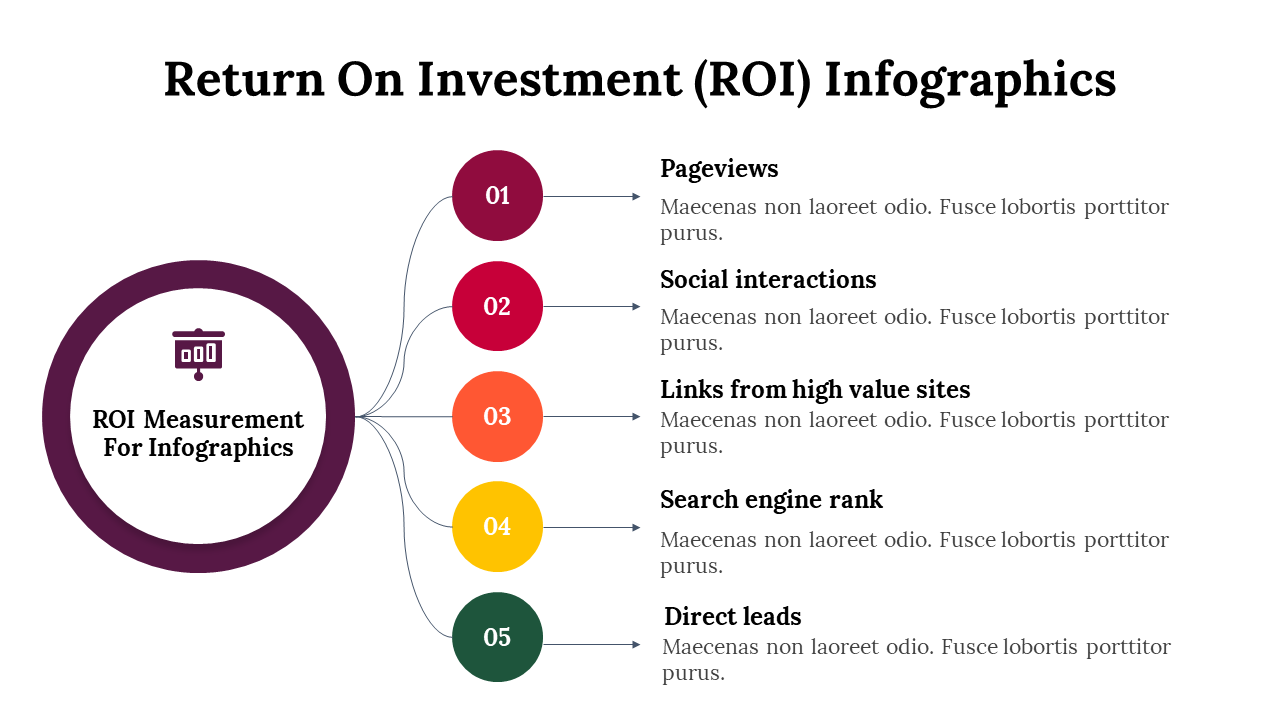 Return On Investment (ROI) Infographics

ROI Measurement For Infographics

01

Pageviews

Maecenas non laoreet odio. Fusce lobortis porttitor purus.

02

Social interactions

Maecenas non laoreet odio. Fusce lobortis porttitor purus.

03

Links from high value sites

Maecenas non laoreet odio. Fusce lobortis porttitor purus.

04

Search engine rank

Maecenas non laoreet odio. Fusce lobortis porttitor purus.

05

Direct leads

Maecenas non laoreet odio. Fusce lobortis porttitor purus.